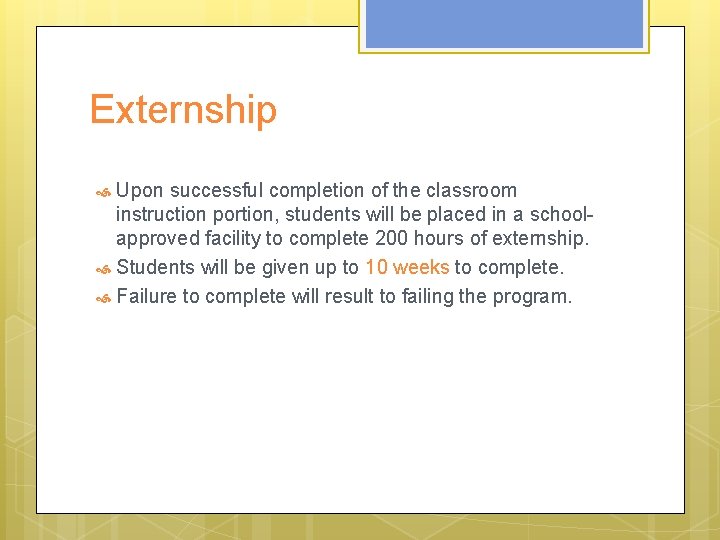 Externship

Upon successful completion of the classroom instruction portion, students will be placed in a school-approved facility to complete 200 hours of externship.

Students will be given up to 10 weeks to complete.

Failure to complete will result to failing the program.